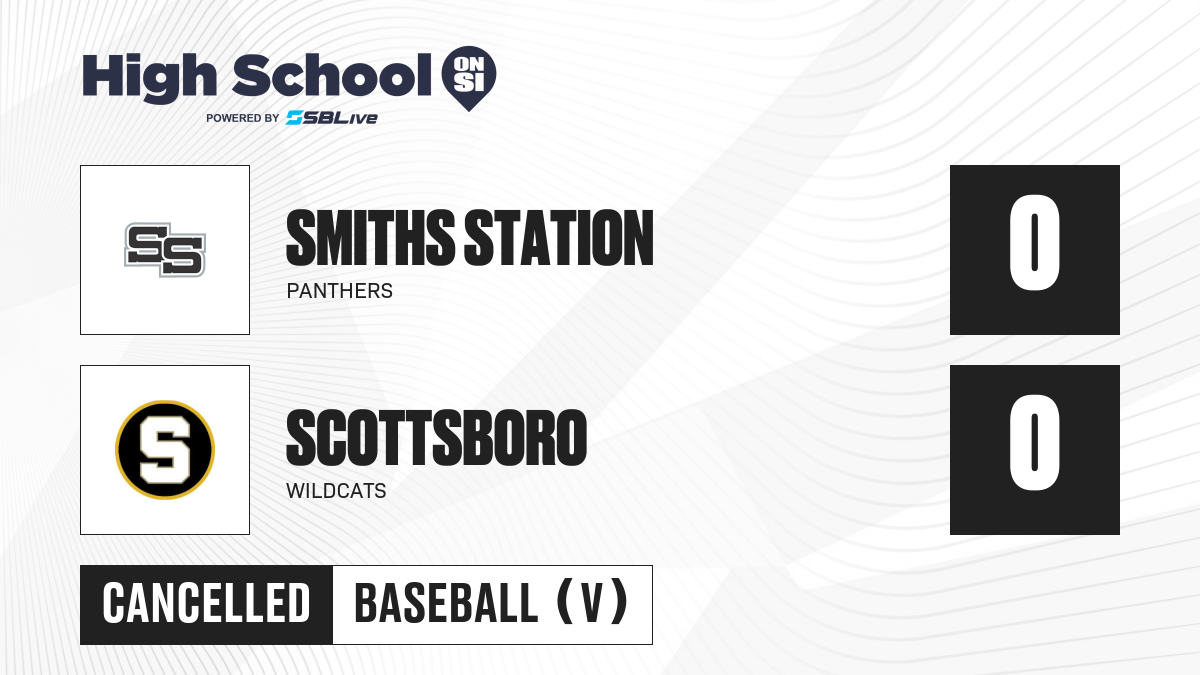 High School ON SI
POWERED BY SBLive

SS

SMITHS STATION
PANTHERS

0

S

SCOTTSBORO
WILDCATS

0

CANCELLED
BASEBALL (V)